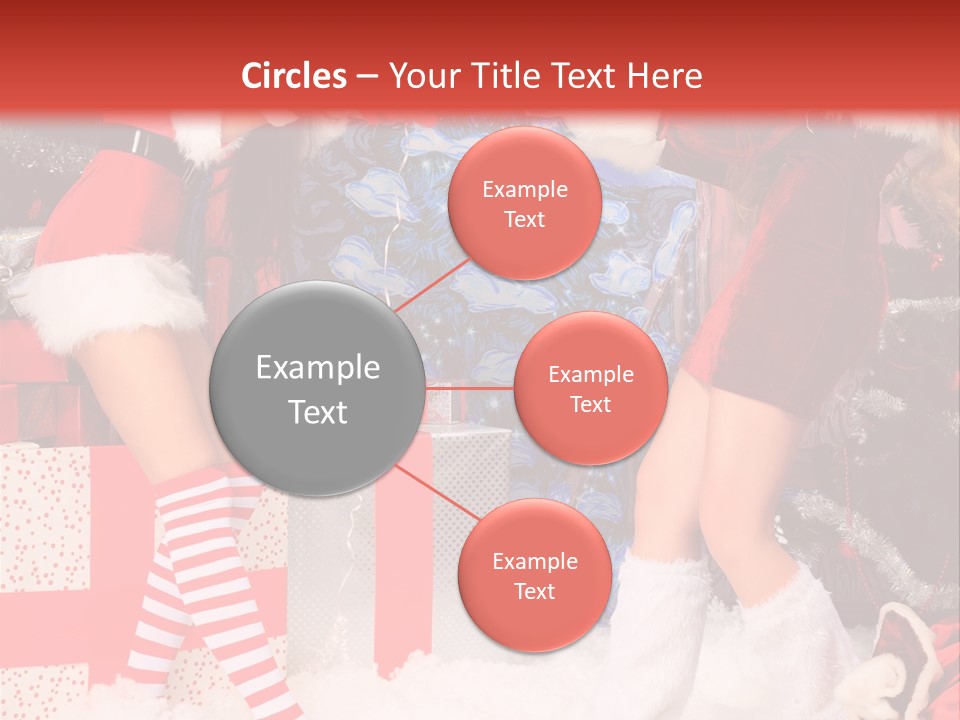 Circles – Your Title Text Here

Example Text

Example Text

Example Text

Example Text